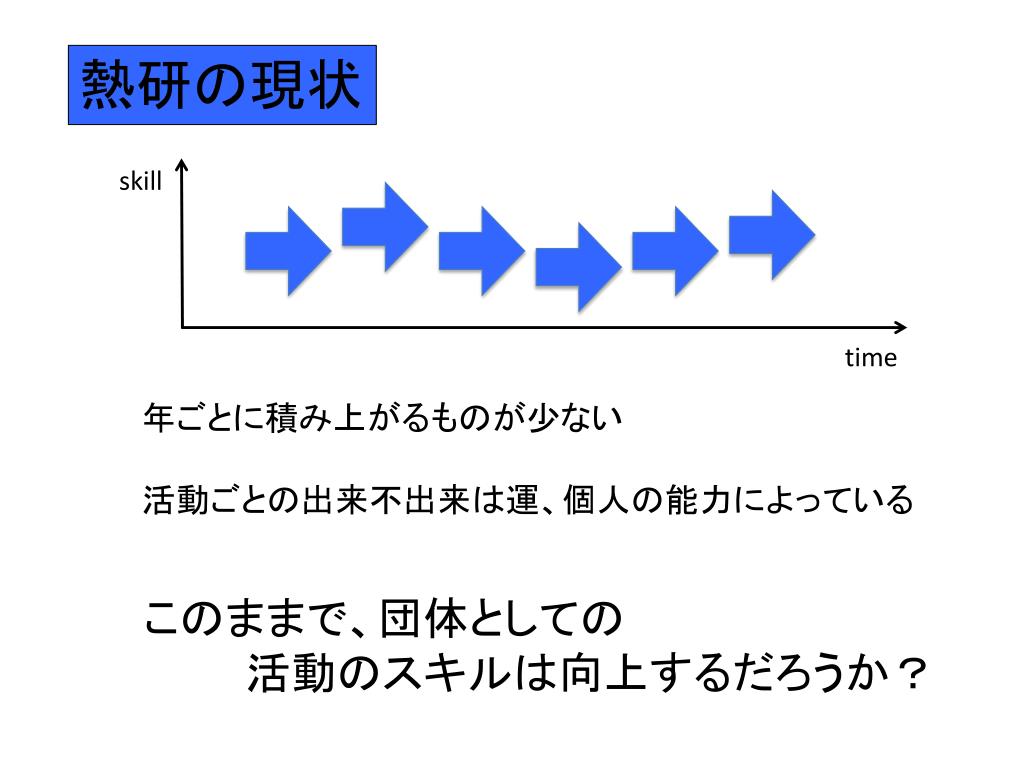 熱研の現状

skill

time

年ごとに積み上がるものが少ない

活動ごとの出来不出来は運、個人の能力によっている

このままで、団体としての
活動のスキルは向上するだろうか？